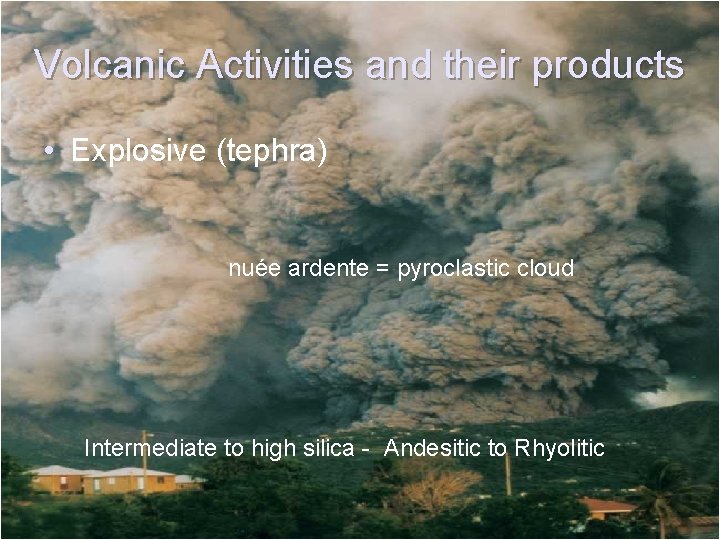 Volcanic Activities and their products

• Explosive (tephra)

nuée ardente = pyroclastic cloud

Intermediate to high silica - Andesitic to Rhyolitic